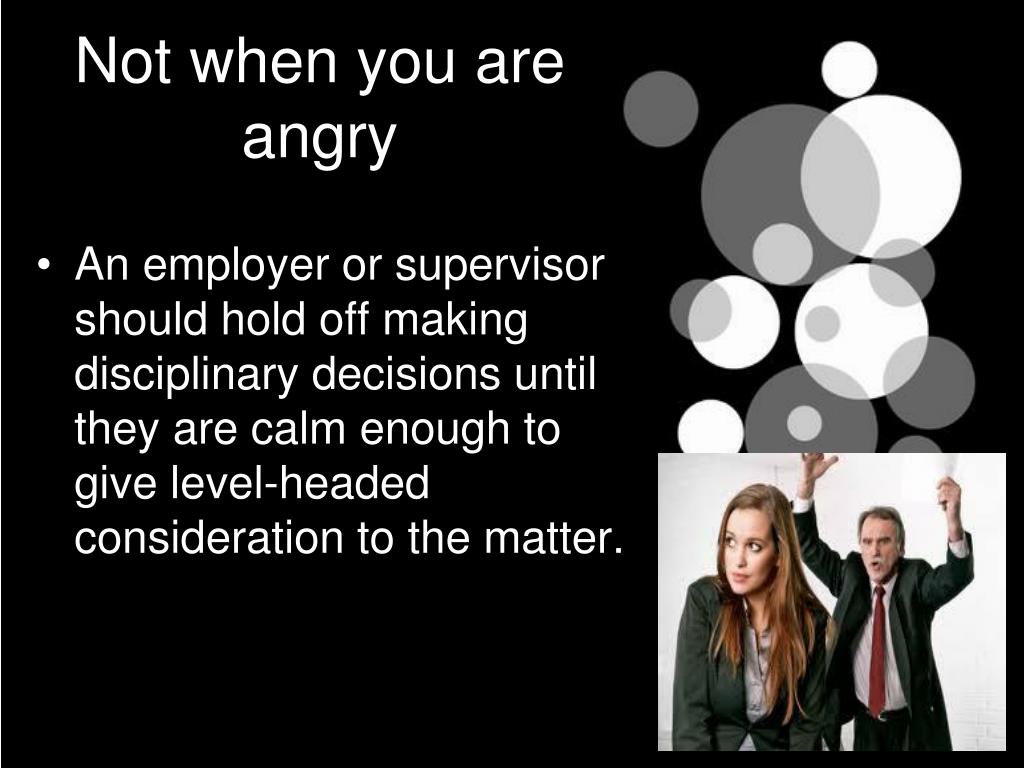 Not when you are angry

• An employer or supervisor should hold off making disciplinary decisions until they are calm enough to give level-headed consideration to the matter.